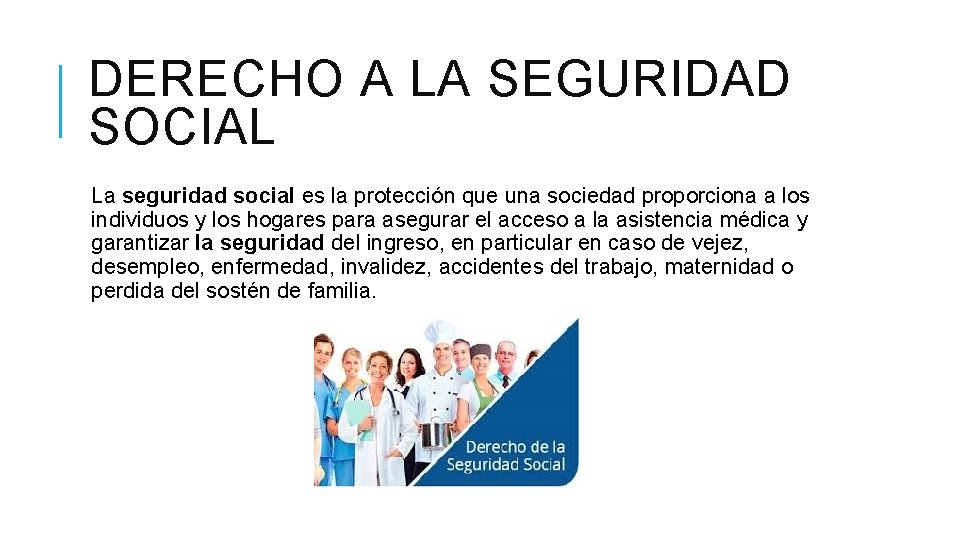 DERECHO A LA SEGURIDAD SOCIAL

La seguridad social es la protección que una sociedad proporciona a los individuos y los hogares para asegurar el acceso a la asistencia médica y garantizar la seguridad del ingreso, en particular en caso de vejez, desempleo, enfermedad, invalidez, accidentes del trabajo, maternidad o perdida del sostén de familia.

Derecho de la Seguridad Social